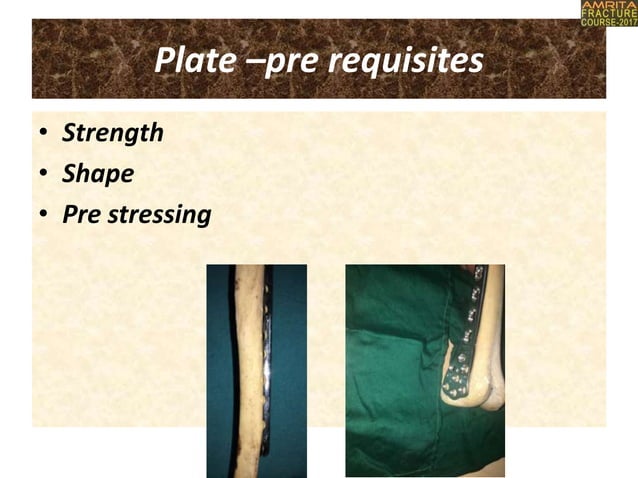 AMRITA
FRACTURE
COURSE-2017

Plate –pre requisites

• Strength
• Shape
• Pre stressing